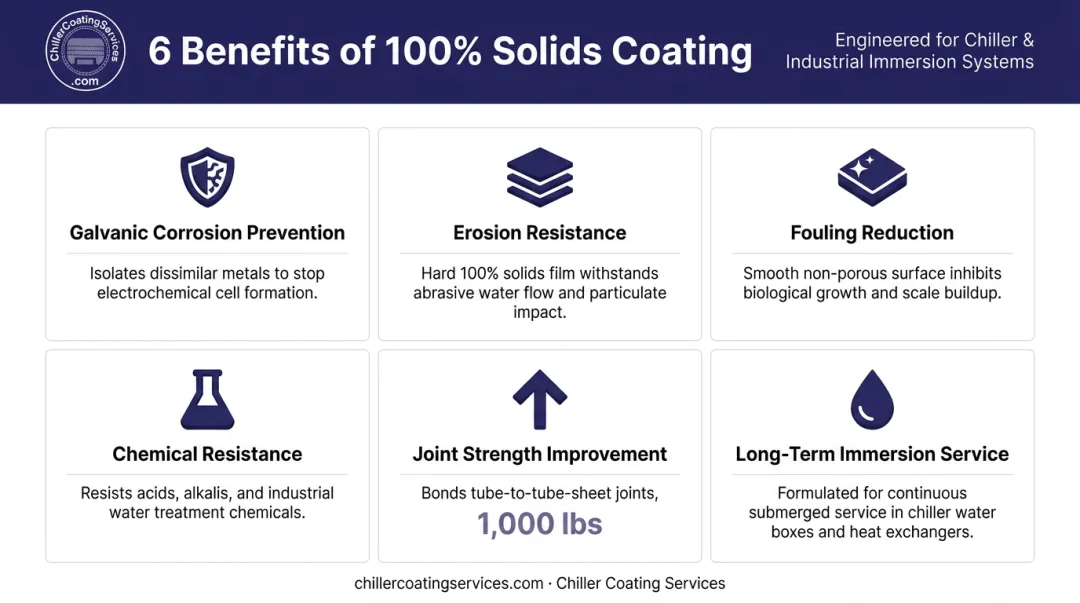 ChillerCoatingServices .com

6 Benefits of 100% Solids Coating

Engineered for Chiller & Industrial Immersion Systems

Galvanic Corrosion Prevention

Isolates dissimilar metals to stop electrochemical cell formation.

Erosion Resistance

Hard 100% solids film withstands abrasive water flow and particulate impact.

Fouling Reduction

Smooth non-porous surface inhibits biological growth and scale buildup.

Chemical Resistance

Resists acids, alkalis, and industrial water treatment chemicals.

Joint Strength Improvement

Bonds tube-to-tube-sheet joints, 1,000 lbs

Long-Term Immersion Service

Formulated for continuous submerged service in chiller water boxes and heat exchangers.

chillercoatingservices.com · Chiller Coating Services